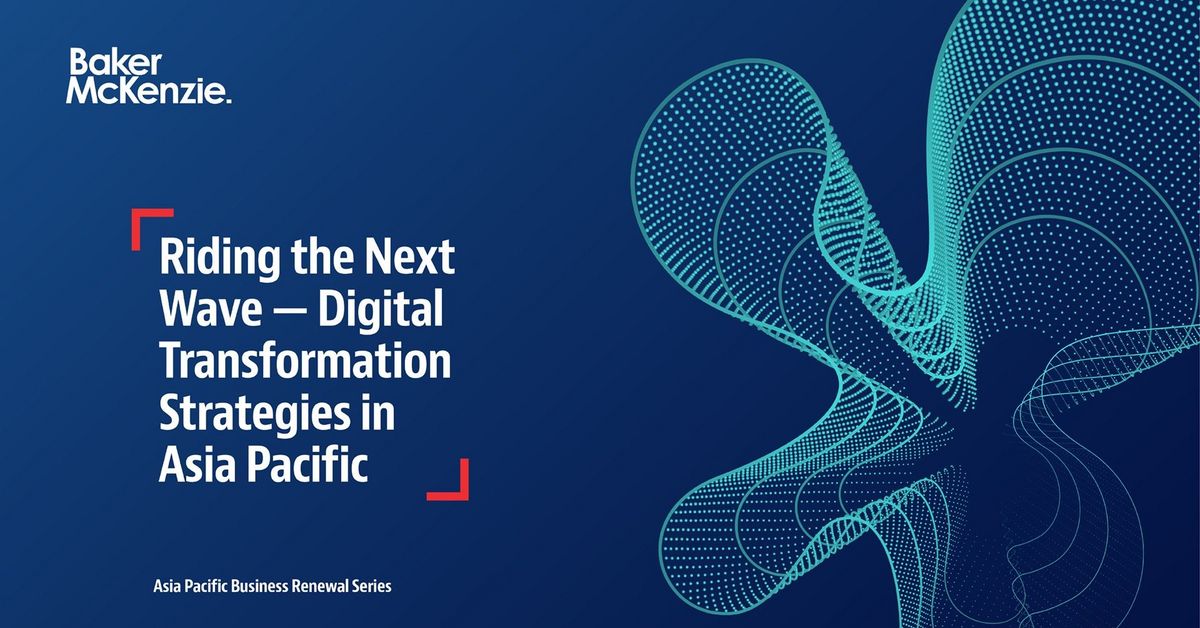 Baker McKenzie.

Riding the Next Wave — Digital Transformation Strategies in Asia Pacific

Asia Pacific Business Renewal Series